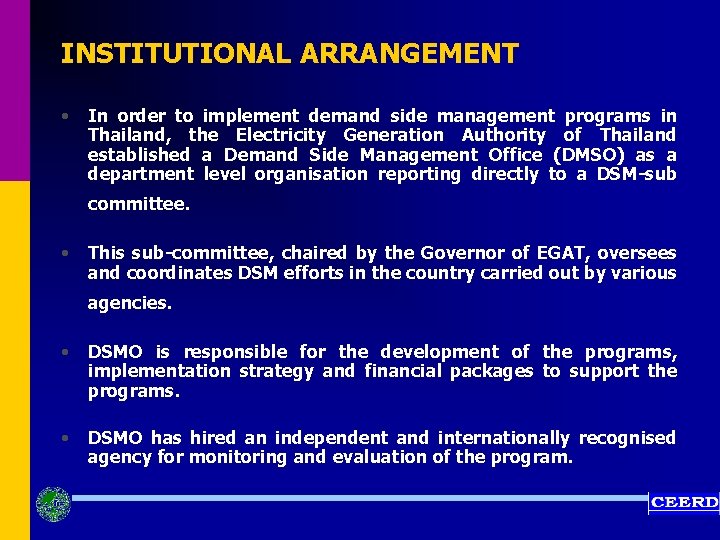 INSTITUTIONAL ARRANGEMENT

• In order to implement demand side management programs in Thailand, the Electricity Generation Authority of Thailand established a Demand Side Management Office (DMSO) as a department level organisation reporting directly to a DSM-sub committee.

• This sub-committee, chaired by the Governor of EGAT, oversees and coordinates DSM efforts in the country carried out by various agencies.

• DSMO is responsible for the development of the programs, implementation strategy and financial packages to support the programs.

• DSMO has hired an independent and internationally recognised agency for monitoring and evaluation of the program.

CEERD